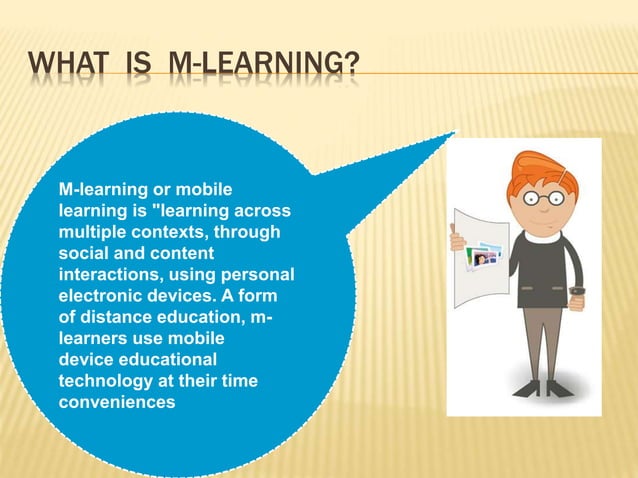 WHAT IS M-LEARNING?

M-learning or mobile learning is "learning across multiple contexts, through social and content interactions, using personal electronic devices. A form of distance education, m-learners use mobile device educational technology at their time conveniences